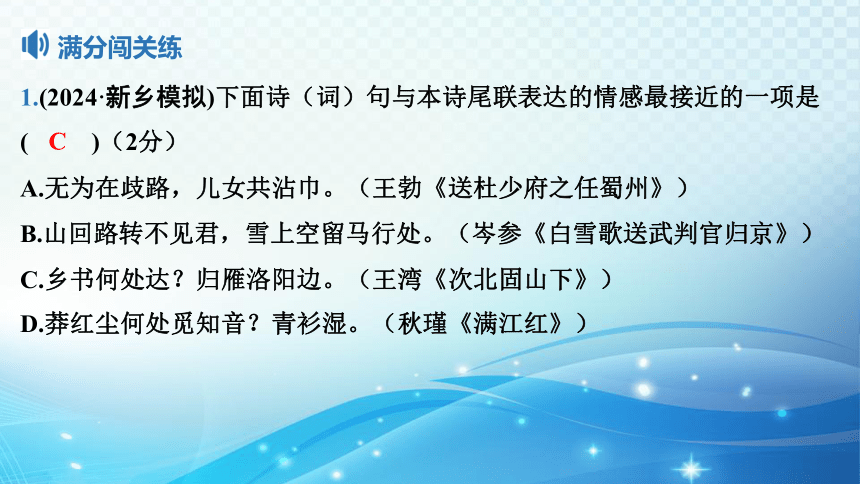 满分闯关练

1.(2024·新乡模拟)下面诗（词）句与本诗尾联表达的情感最接近的一项是(　C　)（2分）

A.无为在歧路，儿女共沾巾。（王勃《送杜少府之任蜀州》）

B.山回路转不见君，雪上空留马行处。（岑参《白雪歌送武判官归京》）

C.乡书何处达？归雁洛阳边。（王湾《次北固山下》）

D.莽红尘何处觅知音？青衫湿。（秋瑾《满江红》）